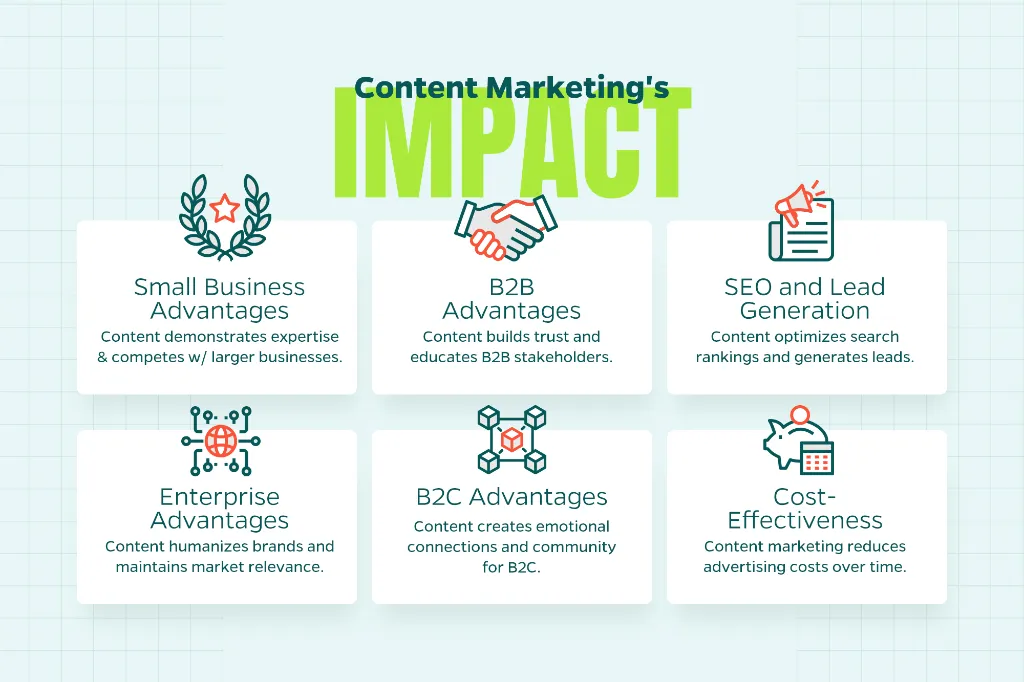 Content Marketing's
IMPACT

Small Business Advantages
Content demonstrates expertise & competes w/ larger businesses.

B2B Advantages
Content builds trust and educates B2B stakeholders.

SEO and Lead Generation
Content optimizes search rankings and generates leads.

Enterprise Advantages
Content humanizes brands and maintains market relevance.

B2C Advantages
Content creates emotional connections and community for B2C.

Cost-Effectiveness
Content marketing reduces advertising costs over time.